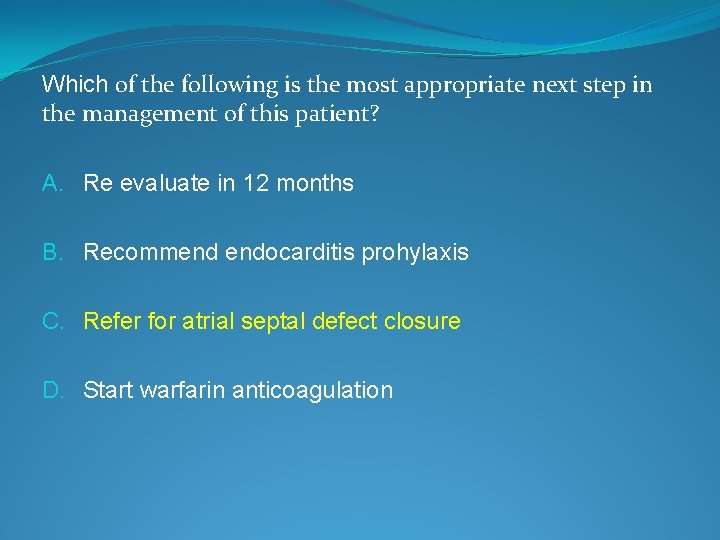 Which of the following is the most appropriate next step in the management of this patient?

A. Re evaluate in 12 months

B. Recommend endocarditis prohylaxis

C. Refer for atrial septal defect closure

D. Start warfarin anticoagulation